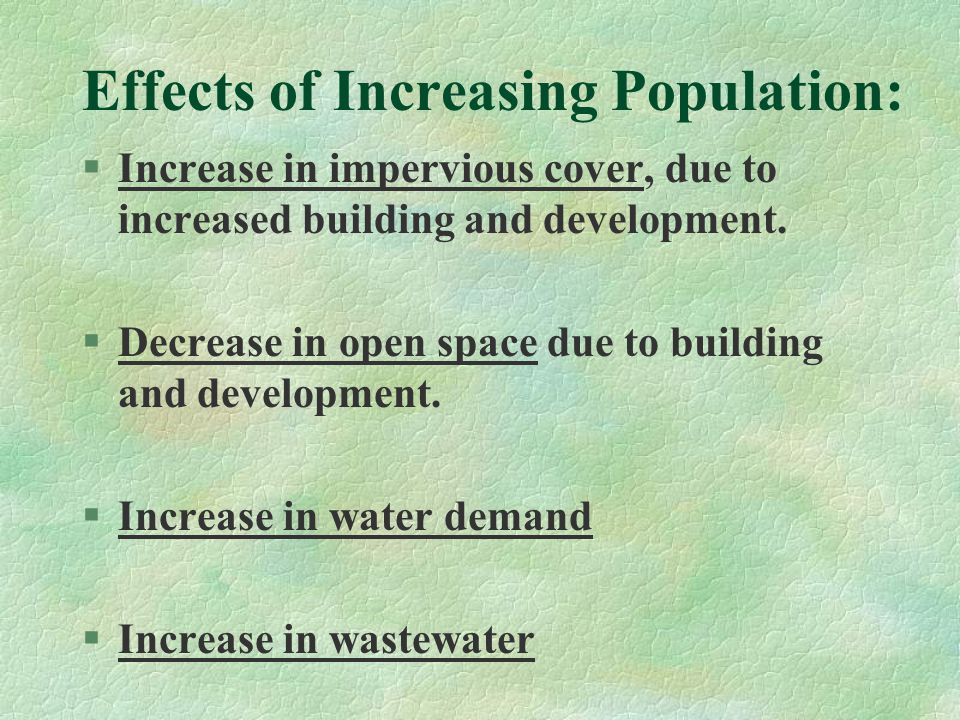 Effects of Increasing Population:

§ Increase in impervious cover, due to increased building and development.

§ Decrease in open space due to building and development.

§ Increase in water demand

§ Increase in wastewater